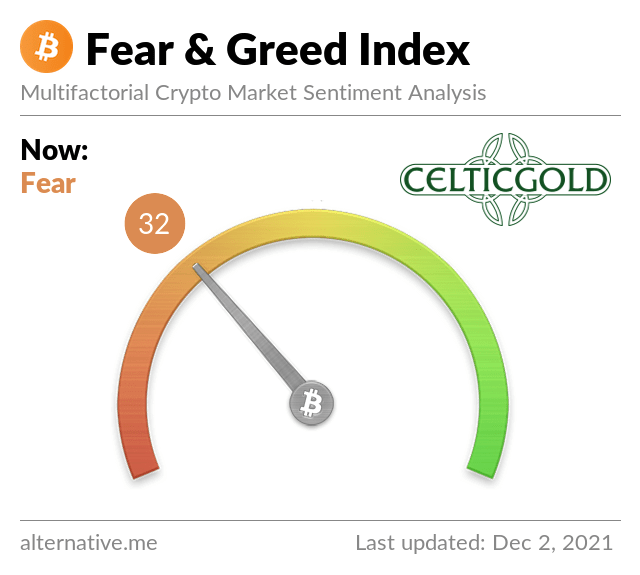 Fear & Greed Index

Multifactorial Crypto Market Sentiment Analysis

Now:
Fear

CELTICGOLD

32

alternative.me

Last updated: Dec 2, 2021